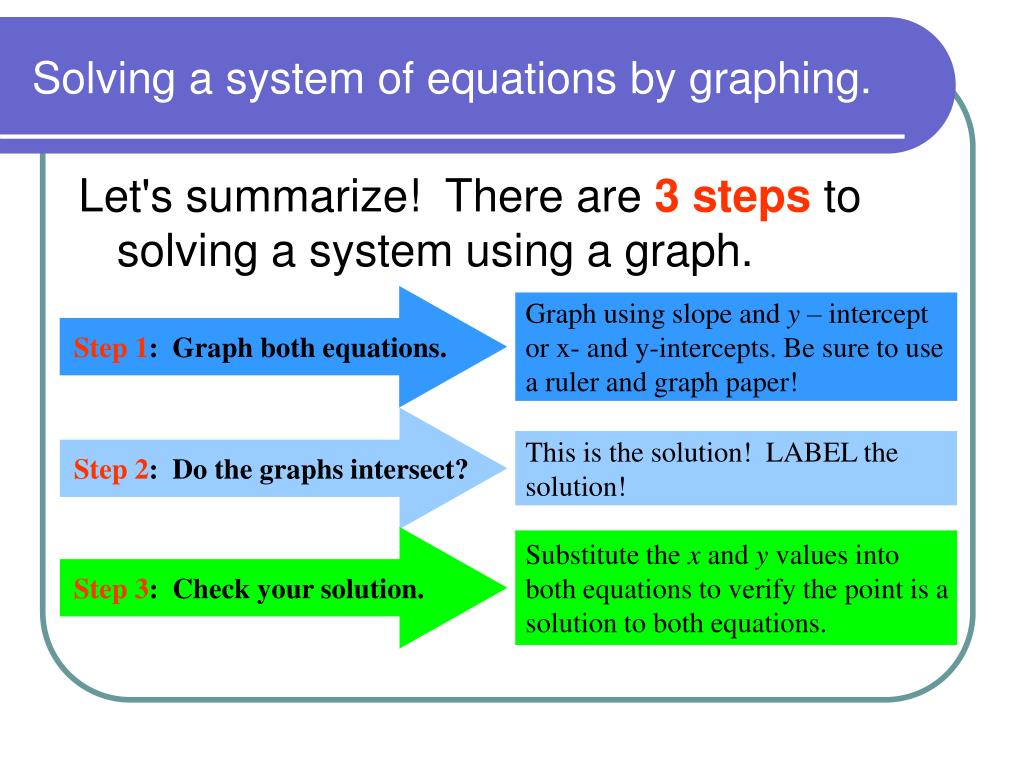 Solving a system of equations by graphing.

Let's summarize! There are 3 steps to solving a system using a graph.

Step 1: Graph both equations.

Graph using slope and $y$ – intercept or x- and y-intercepts. Be sure to use a ruler and graph paper!

Step 2: Do the graphs intersect?

This is the solution! LABEL the solution!

Step 3: Check your solution.

Substitute the $x$ and $y$ values into both equations to verify the point is a solution to both equations.